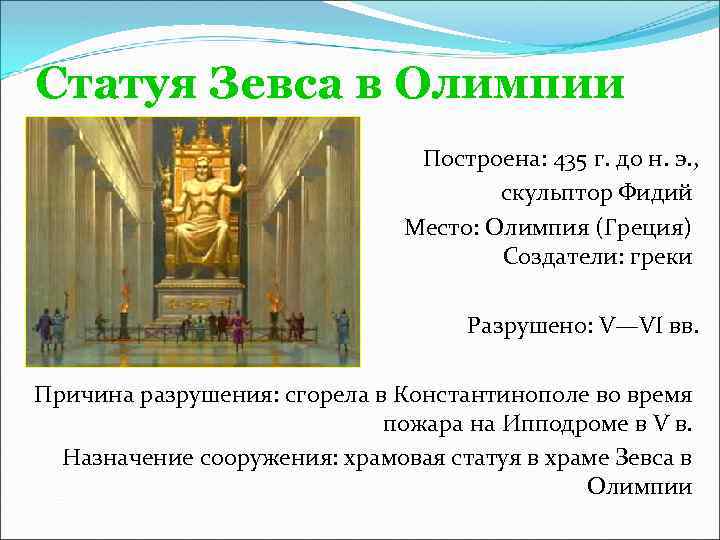 Статуя Зевса в Олимпии

Построена: 435 г. до н. э., скульптор Фидий

Место: Олимпия (Греция)
Создатели: греки

Разрушено: V—VI вв.

Причина разрушения: сгорела в Константинополе во время пожара на Ипподроме в V в.

Назначение сооружения: храмовая статуя в храме Зевса в Олимпии